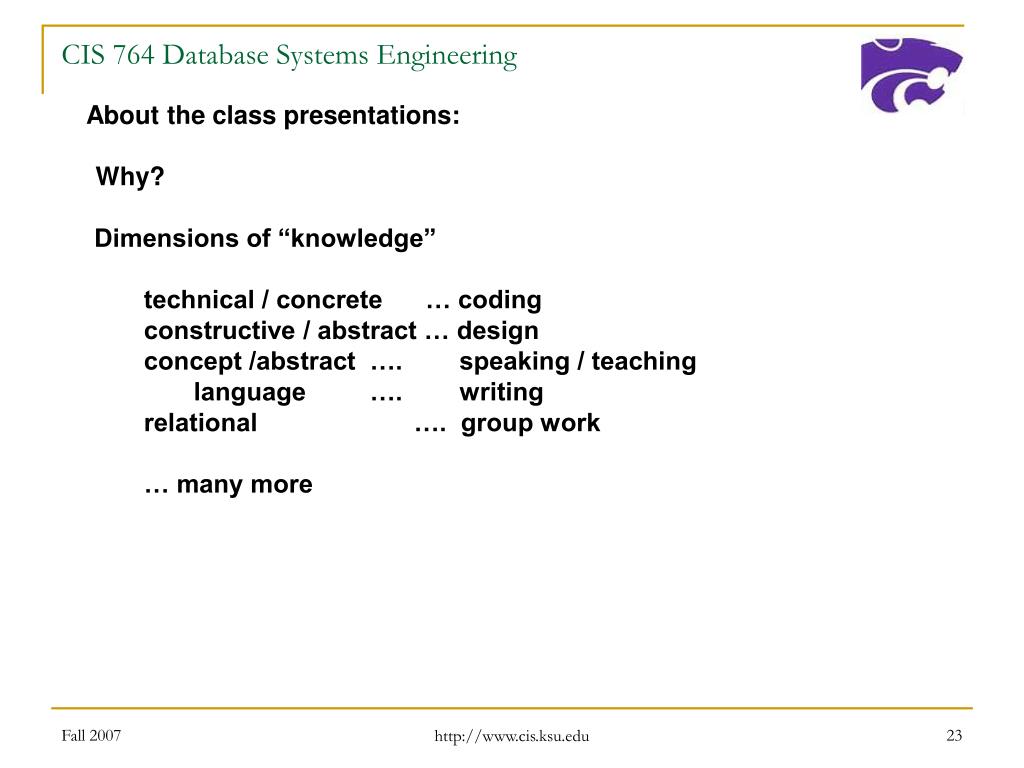 CIS 764 Database Systems Engineering

About the class presentations:

Why?

Dimensions of “knowledge”

technical / concrete … coding
constructive / abstract … design
concept /abstract …. speaking / teaching
language …. writing
relational …. group work

… many more

Fall 2007

http://www.cis.ksu.edu

23